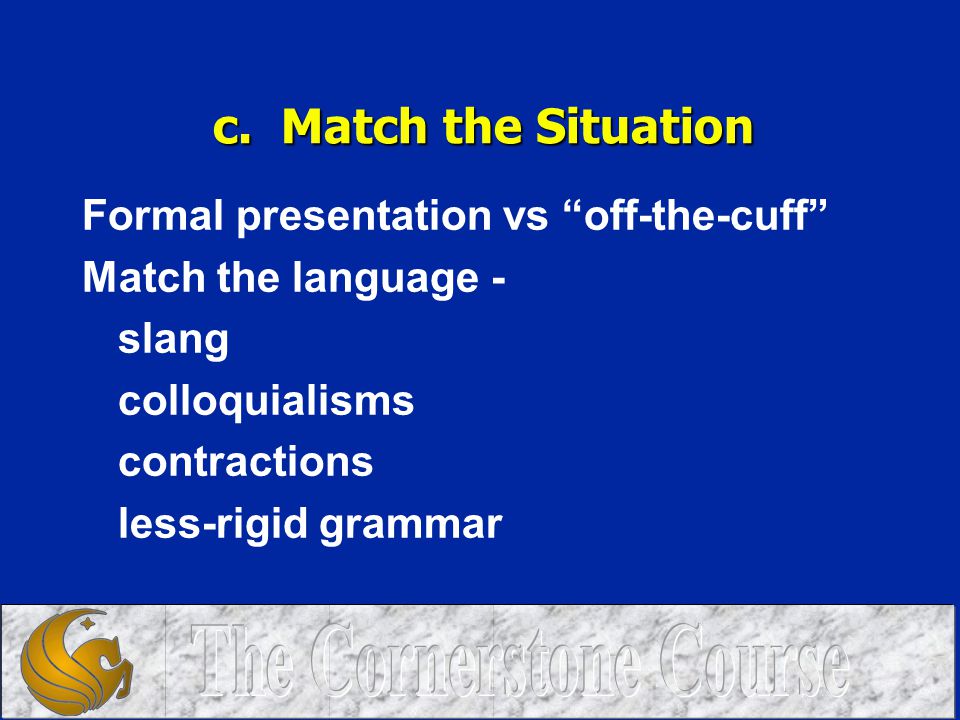 c. Match the Situation

Formal presentation vs “off-the-cuff”

Match the language -

slang

colloquialisms

contractions

less-rigid grammar

The Cornerstone Course